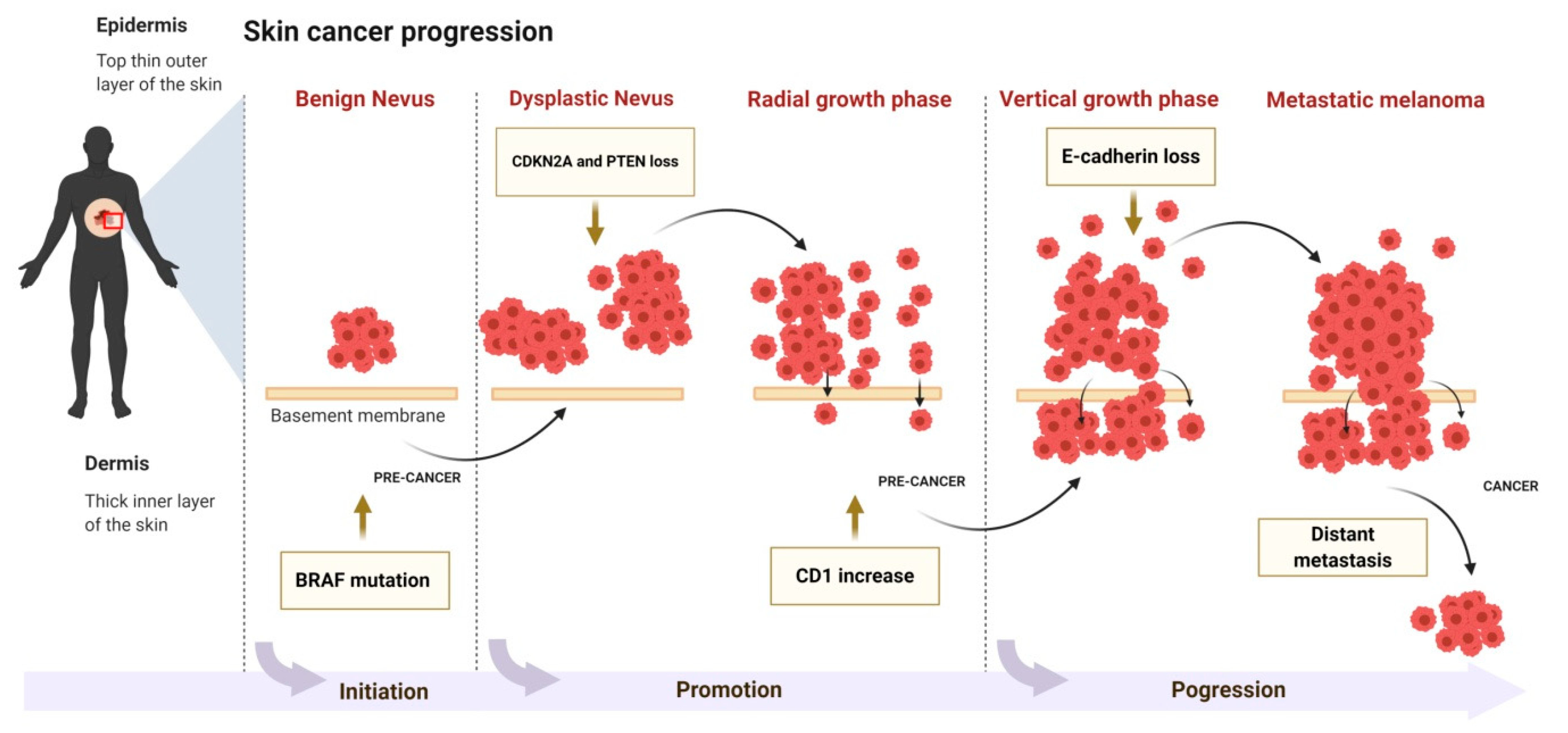 Epidermis

Top thin outer layer of the skin

Skin cancer progression

Benign Nevus

Dysplastic Nevus

Radial growth phase

Vertical growth phase

Metastatic melanoma

CDKN2A and PTEN loss

E-cadherin loss

Basement membrane

Dermis

Thick inner layer of the skin

PRE-CANCER

PRE-CANCER

CANCER

BRAF mutation

CD1 increase

Distant metastasis

Initiation

Promotion

Pogression